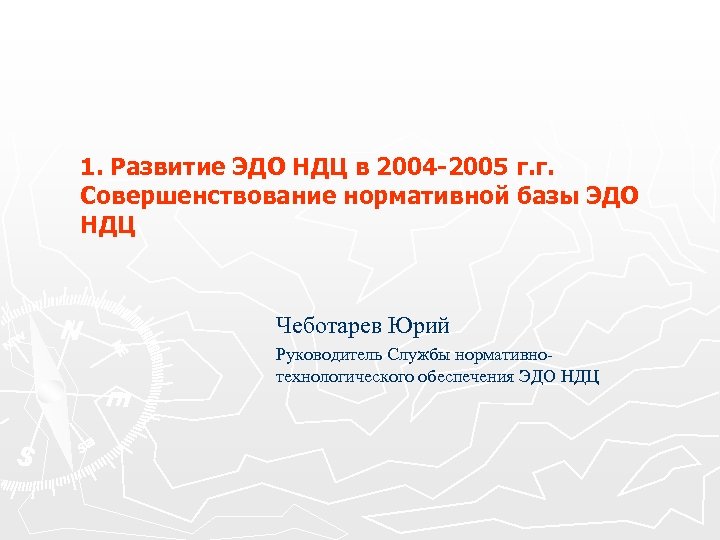 1. Развитие ЭДО НДЦ в 2004-2005 г.г. Совершенствование нормативной базы ЭДО НДЦ

Чеботарев Юрий

Руководитель Службы нормативно-технологического обеспечения ЭДО НДЦ